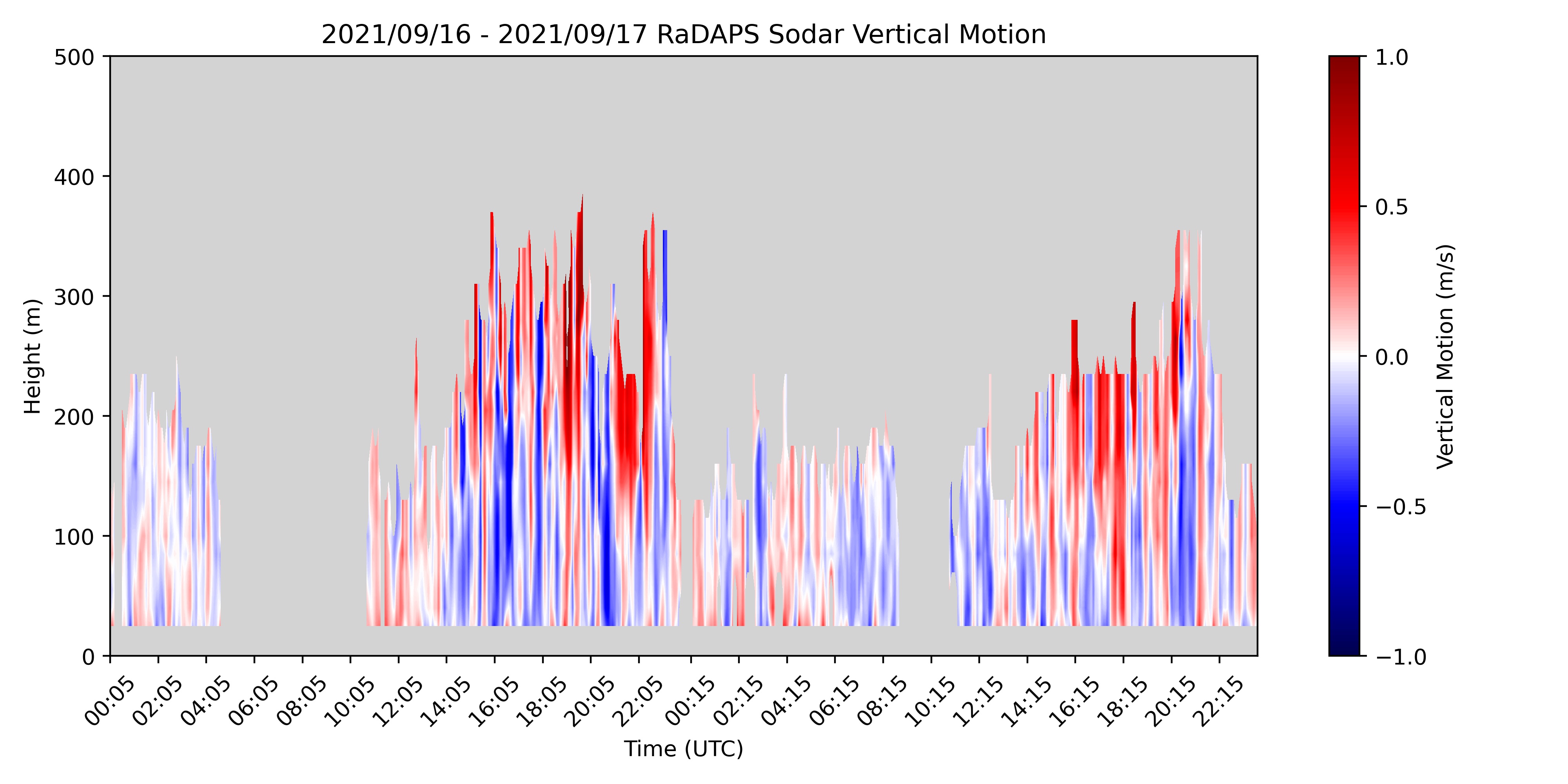 2021/09/16 - 2021/09/17 RaDAPS Sodar Vertical Motion

Height (m)

500
400
300
200
100
0

00:05
02:05
04:05
06:05
08:05
10:05
12:05
14:05
16:05
18:05
20:05
22:05
00:15
02:15
04:15
06:15
08:15
10:15
12:15
14:15
16:15
18:15
20:15
22:15

Time (UTC)

1.0
0.5
0.0
−0.5
−1.0

Vertical Motion (m/s)